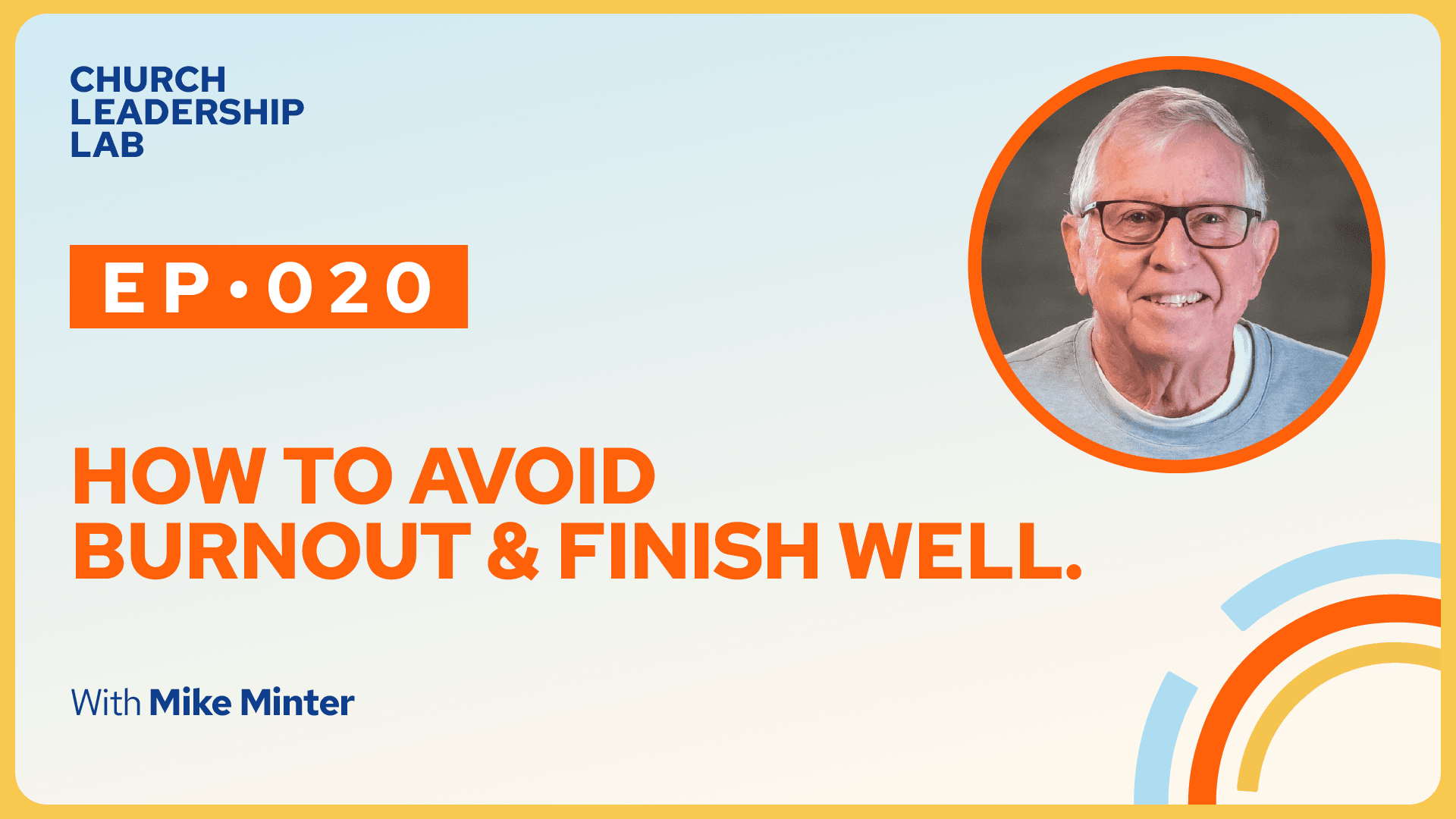 CHURCH
LEADERSHIP
LAB

EP•020

HOW TO AVOID BURNOUT & FINISH WELL.

With Mike Minter